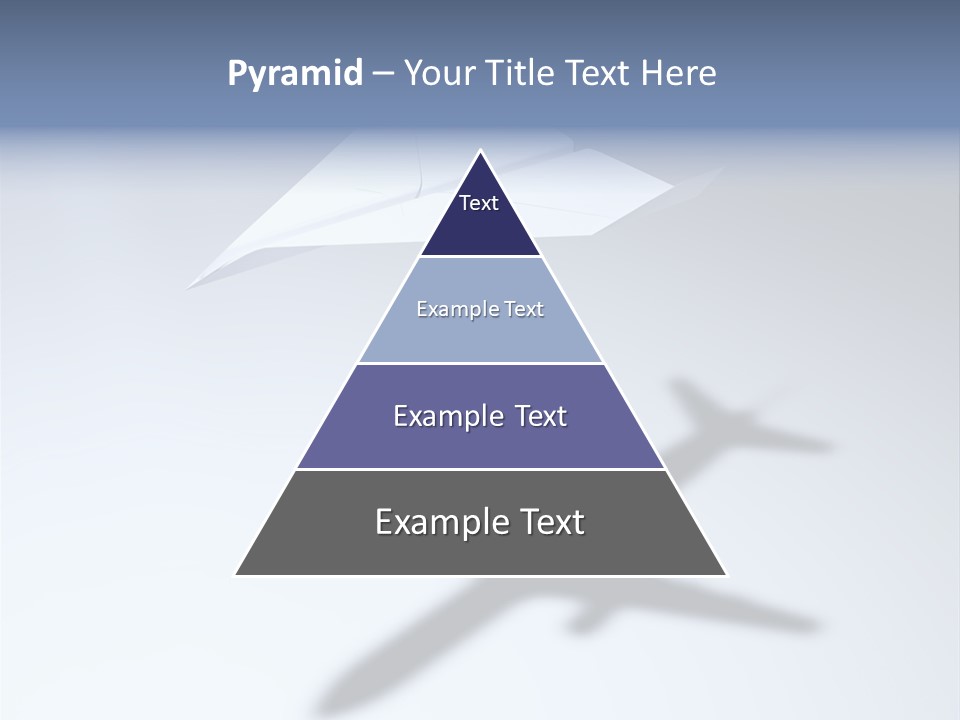 Pyramid – Your Title Text Here

Text

Example Text

Example Text

Example Text